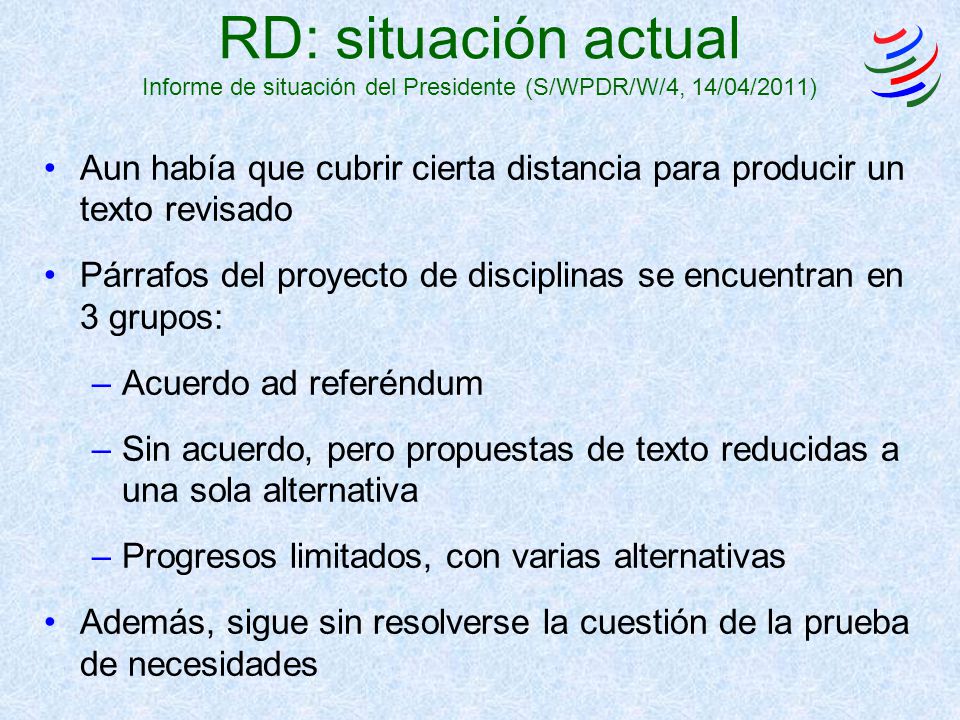 RD: situación actual
Informe de situación del Presidente (S/WPDR/W/4, 14/04/2011)

• Aun había que cubrir cierta distancia para producir un texto revisado

• Párrafos del proyecto de disciplinas se encuentran en 3 grupos:

– Acuerdo ad referéndum

– Sin acuerdo, pero propuestas de texto reducidas a una sola alternativa

– Progresos limitados, con varias alternativas

• Además, sigue sin resolverse la cuestión de la prueba de necesidades